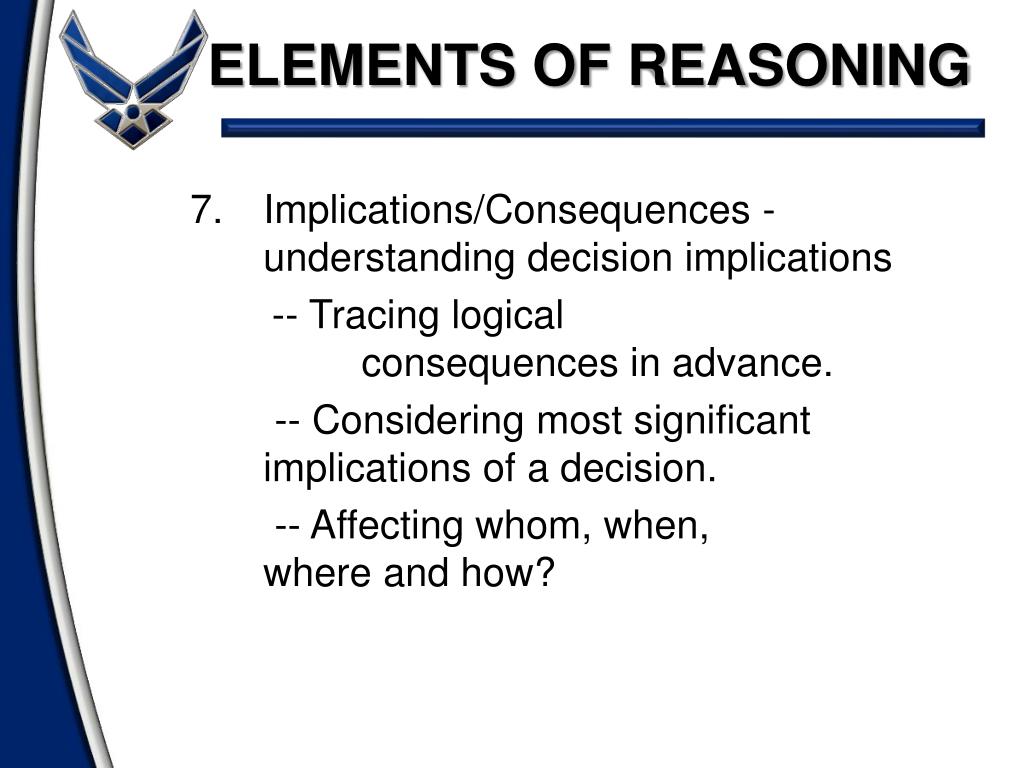 ELEMENTS OF REASONING

7. Implications/Consequences - understanding decision implications

-- Tracing logical consequences in advance.

-- Considering most significant implications of a decision.

-- Affecting whom, when, where and how?